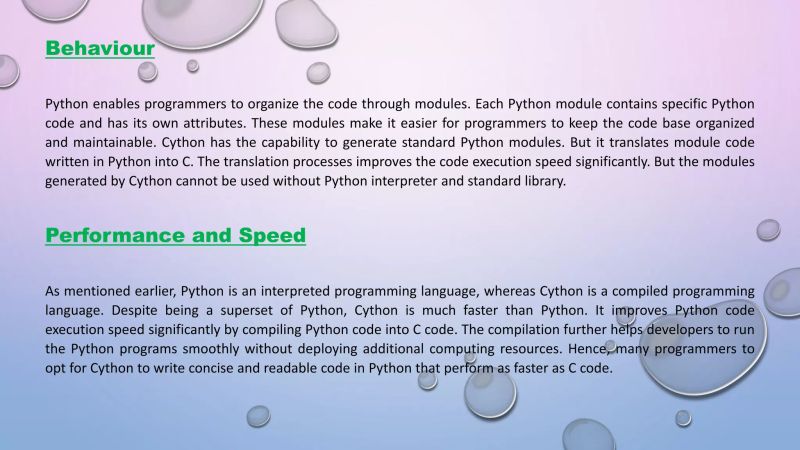 Behaviour

Python enables programmers to organize the code through modules. Each Python module contains specific Python code and has its own attributes. These modules make it easier for programmers to keep the code base organized and maintainable. Cython has the capability to generate standard Python modules. But it translates module code written in Python into C. The translation processes improves the code execution speed significantly. But the modules generated by Cython cannot be used without Python interpreter and standard library.

Performance and Speed

As mentioned earlier, Python is an interpreted programming language, whereas Cython is a compiled programming language. Despite being a superset of Python, Cython is much faster than Python. It improves Python code execution speed significantly by compiling Python code into C code. The compilation further helps developers to run the Python programs smoothly without deploying additional computing resources. Hence, many programmers to opt for Cython to write concise and readable code in Python that perform as faster as C code.